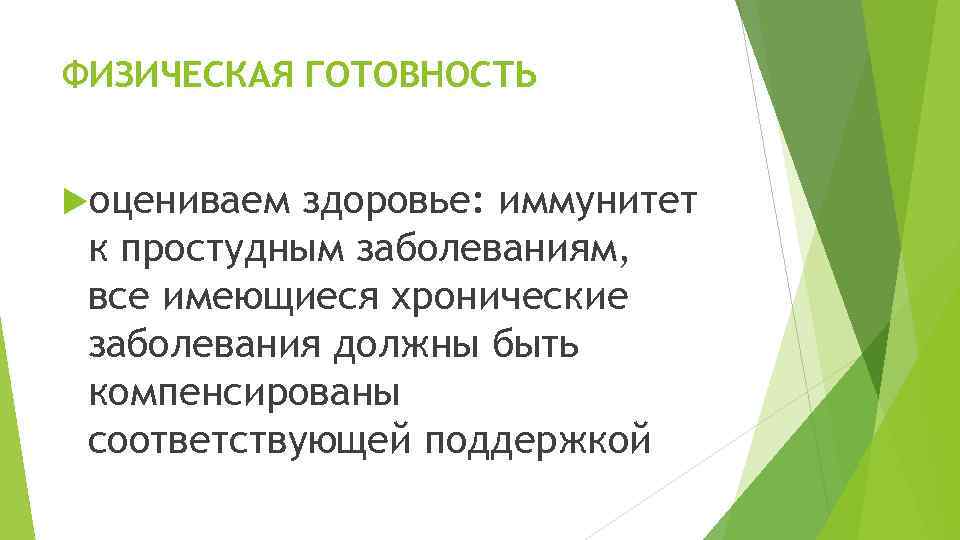 ФИЗИЧЕСКАЯ ГОТОВНОСТЬ

оцениваем здоровье: иммунитет к простудным заболеваниям, все имеющиеся хронические заболевания должны быть компенсированы соответствующей поддержкой